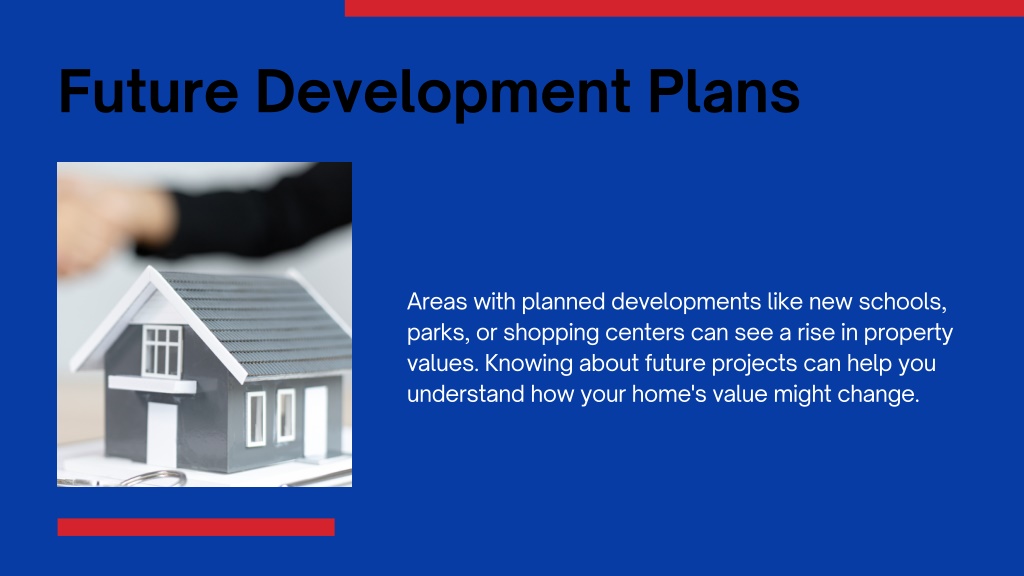 Future Development Plans

Areas with planned developments like new schools, parks, or shopping centers can see a rise in property values. Knowing about future projects can help you understand how your home's value might change.